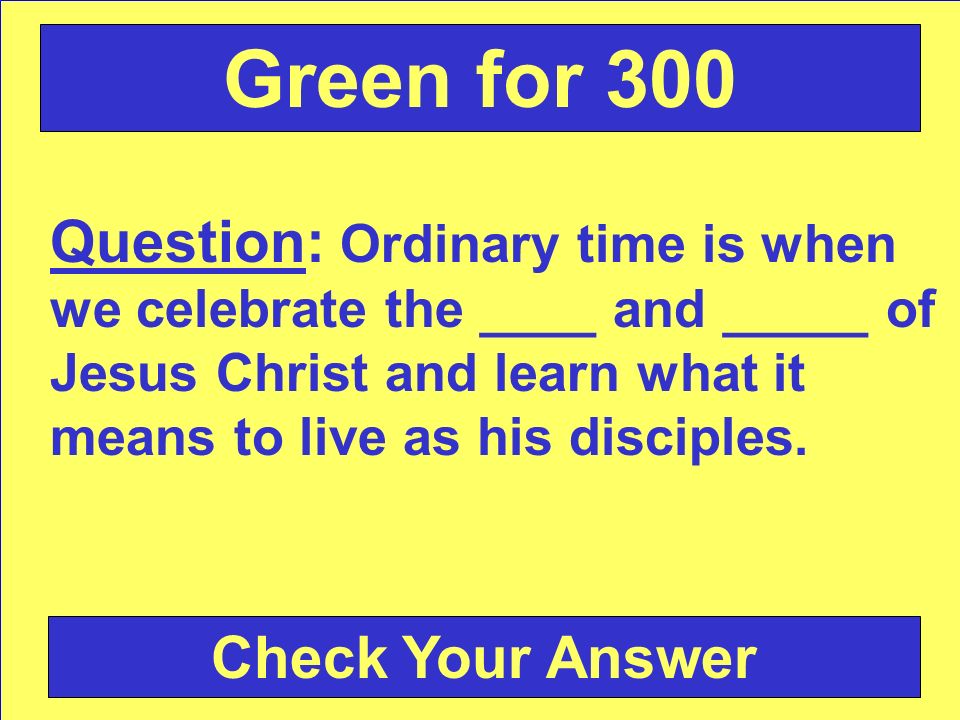 Green for 300

Question: Ordinary time is when we celebrate the ____ and _____ of Jesus Christ and learn what it means to live as his disciples.

Check Your Answer